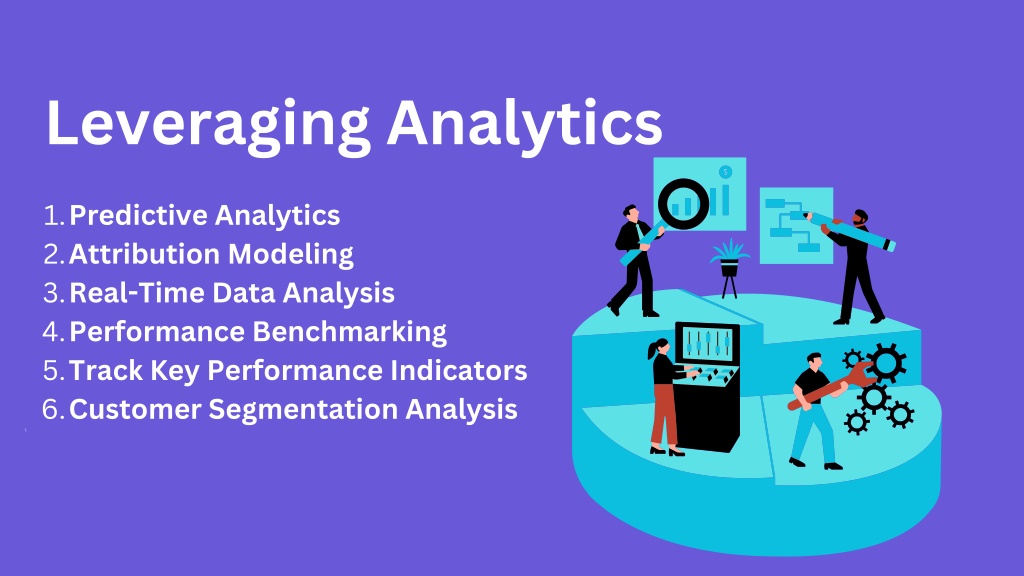 Leveraging Analytics

1. Predictive Analytics
2. Attribution Modeling
3. Real-Time Data Analysis
4. Performance Benchmarking
5. Track Key Performance Indicators
6. Customer Segmentation Analysis

$